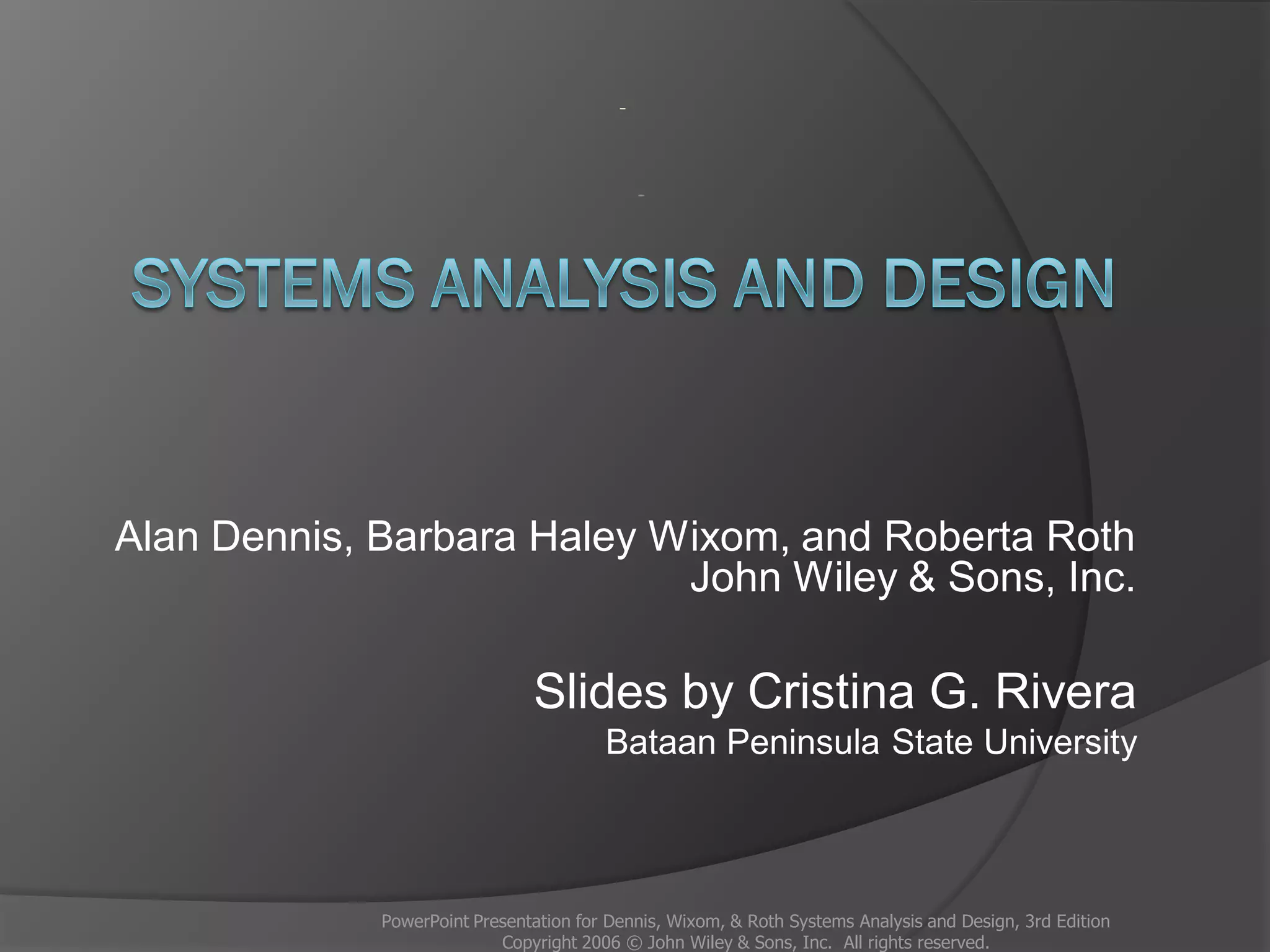 SYSTEMS ANALYSIS AND DESIGN

Alan Dennis, Barbara Haley Wixom, and Roberta Roth
John Wiley & Sons, Inc.

Slides by Cristina G. Rivera
Bataan Peninsula State University

PowerPoint Presentation for Dennis, Wixom, & Roth Systems Analysis and Design, 3rd Edition
Copyright 2006 © John Wiley & Sons, Inc. All rights reserved.